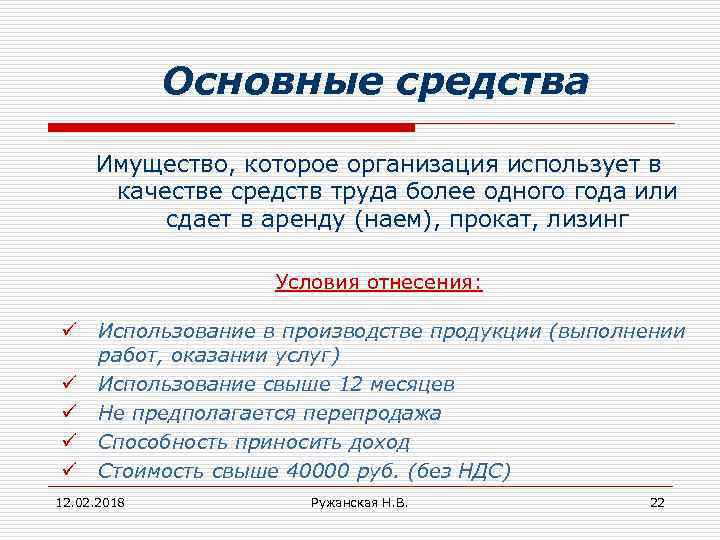 Основные средства

Имущество, которое организация использует в качестве средств труда более одного года или сдает в аренду (наем), прокат, лизинг

Условия отнесения:

✓ Использование в производстве продукции (выполнении работ, оказании услуг)
✓ Использование свыше 12 месяцев
✓ Не предполагается перепродажа
✓ Способность приносить доход
✓ Стоимость свыше 40000 руб. (без НДС)

12.02.2018 Ружанская Н.В. 22